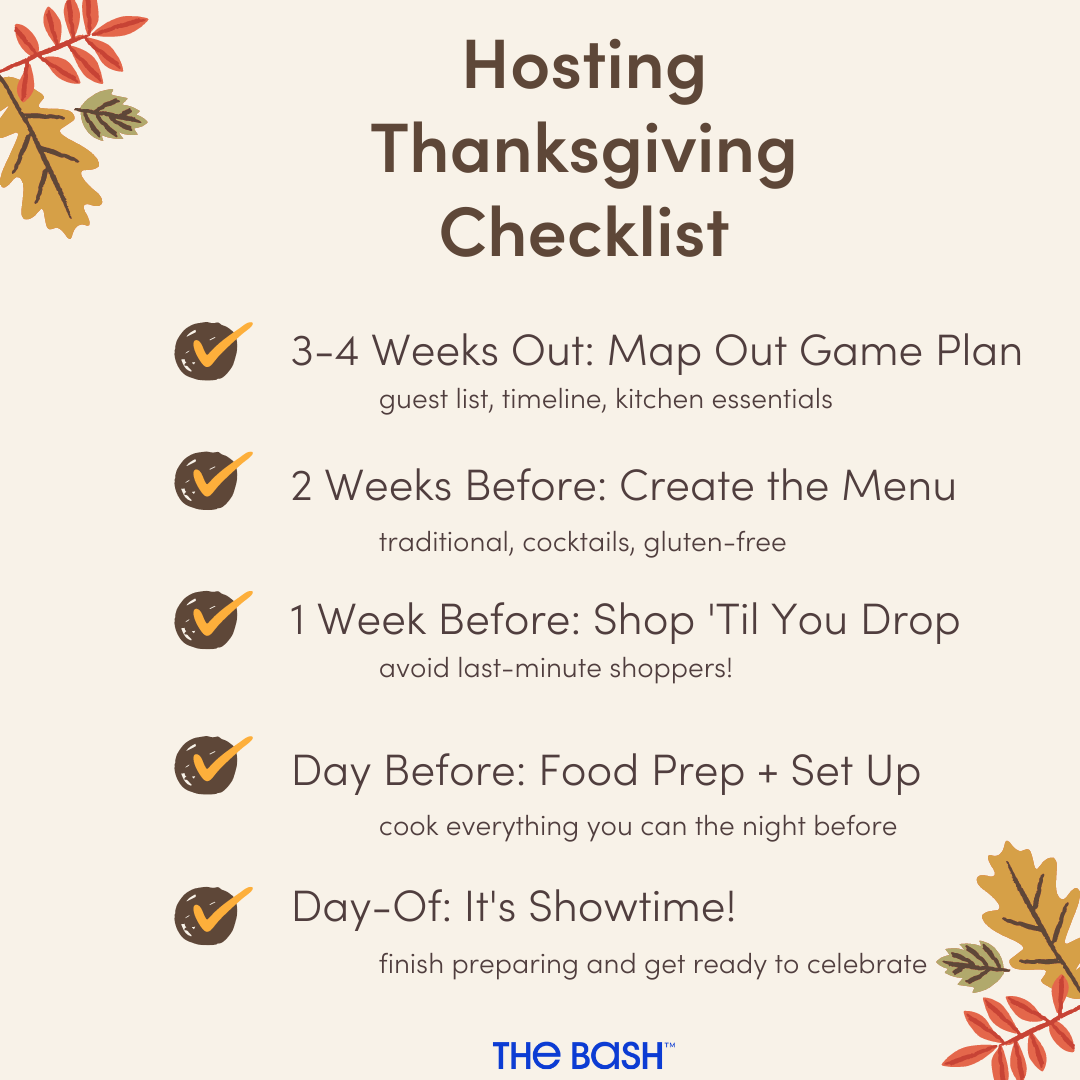 Hosting Thanksgiving Checklist

3-4 Weeks Out: Map Out Game Plan
guest list, timeline, kitchen essentials

2 Weeks Before: Create the Menu
traditional, cocktails, gluten-free

1 Week Before: Shop 'Til You Drop
avoid last-minute shoppers!

Day Before: Food Prep + Set Up
cook everything you can the night before

Day-Of: It's Showtime!
finish preparing and get ready to celebrate

THE BASH™